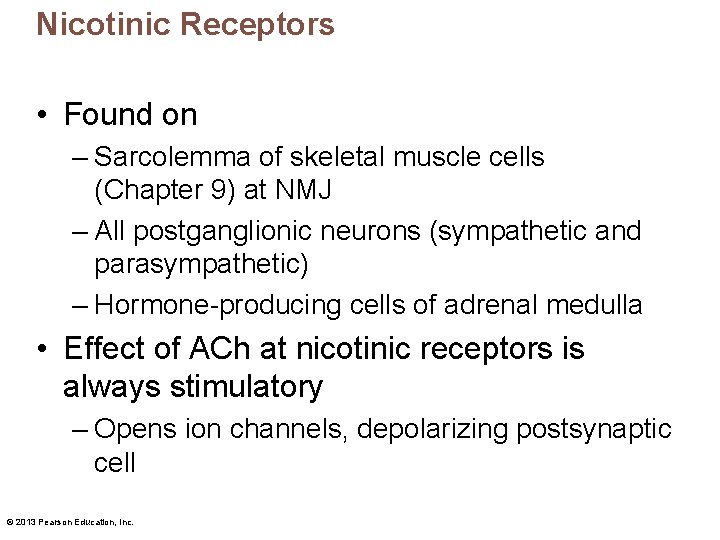 Nicotinic Receptors

• Found on
– Sarcolemma of skeletal muscle cells (Chapter 9) at NMJ
– All postganglionic neurons (sympathetic and parasympathetic)
– Hormone-producing cells of adrenal medulla
• Effect of ACh at nicotinic receptors is always stimulatory
– Opens ion channels, depolarizing postsynaptic cell

© 2013 Pearson Education, Inc.